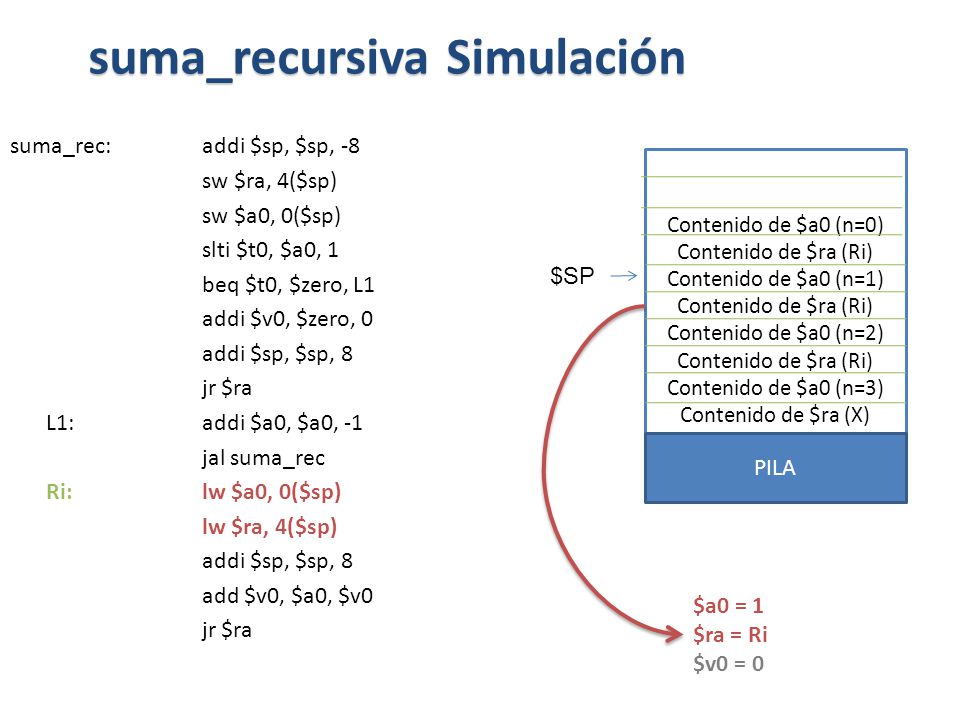 suma_recursiva Simulación

suma_rec: addi \$sp, \$sp, -8
sw \$ra, 4(\$sp)
sw \$a0, 0(\$sp)
slti \$t0, \$a0, 1
beq \$t0, \$zero, L1
addi \$v0, \$zero, 0
addi \$sp, \$sp, 8
jr \$ra
L1: addi \$a0, \$a0, -1
jal suma_rec
Ri: lw \$a0, 0(\$sp)
lw \$ra, 4(\$sp)
addi \$sp, \$sp, 8
add \$v0, \$a0, \$v0
jr \$ra

\$SP

Contenido de \$a0 (n=0)
Contenido de \$ra (Ri)
Contenido de \$a0 (n=1)
Contenido de \$ra (Ri)
Contenido de \$a0 (n=2)
Contenido de \$ra (Ri)
Contenido de \$a0 (n=3)
Contenido de \$ra (X)
PILA

\$a0 = 1
\$ra = Ri
\$v0 = 0